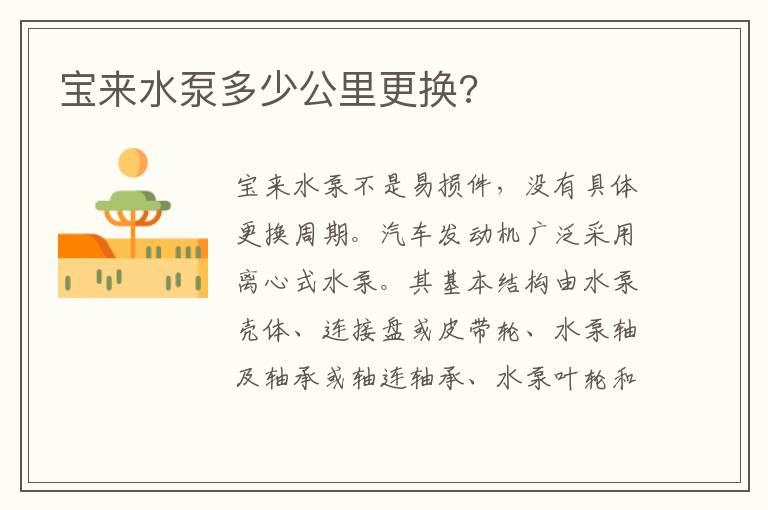 宝来水泵多少公里更换?

宝来水泵不是易损件,没有具体更换周期。汽车发动机广泛采用离心式水泵。其基本结构由水泵壳体、连接盘或皮带轮、水泵轴及轴承或轴连轴承、水泵叶轮和